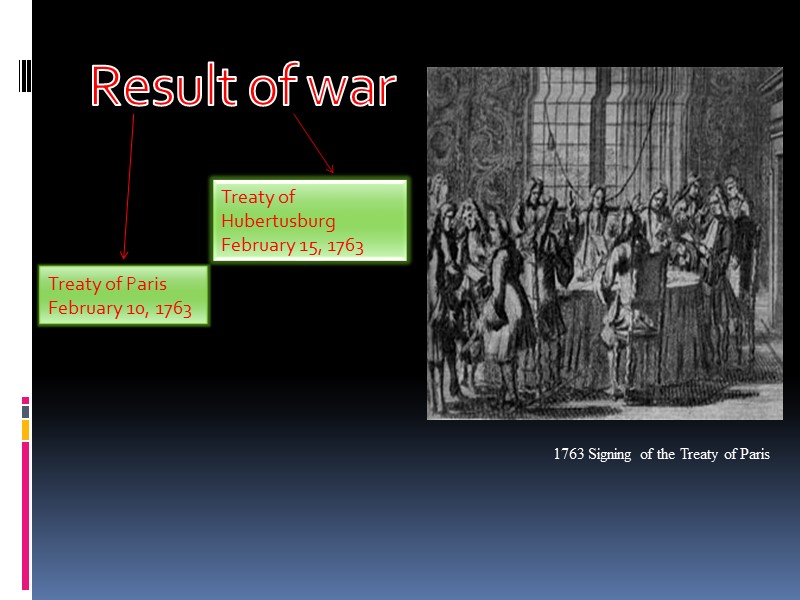 Result of war

Treaty of Hubertusburg February 15, 1763

Treaty of Paris February 10, 1763

1763 Signing of the Treaty of Paris